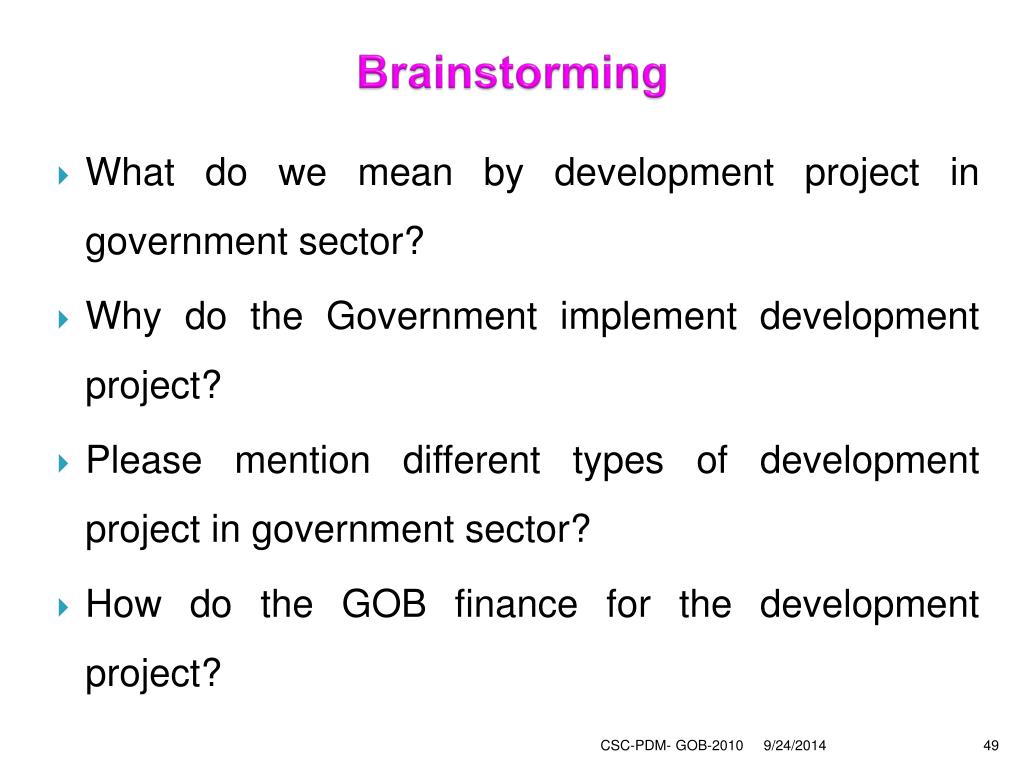 Brainstorming

What do we mean by development project in government sector?

Why do the Government implement development project?

Please mention different types of development project in government sector?

How do the GOB finance for the development project?

CSC-PDM- GOB-2010 9/24/2014 49